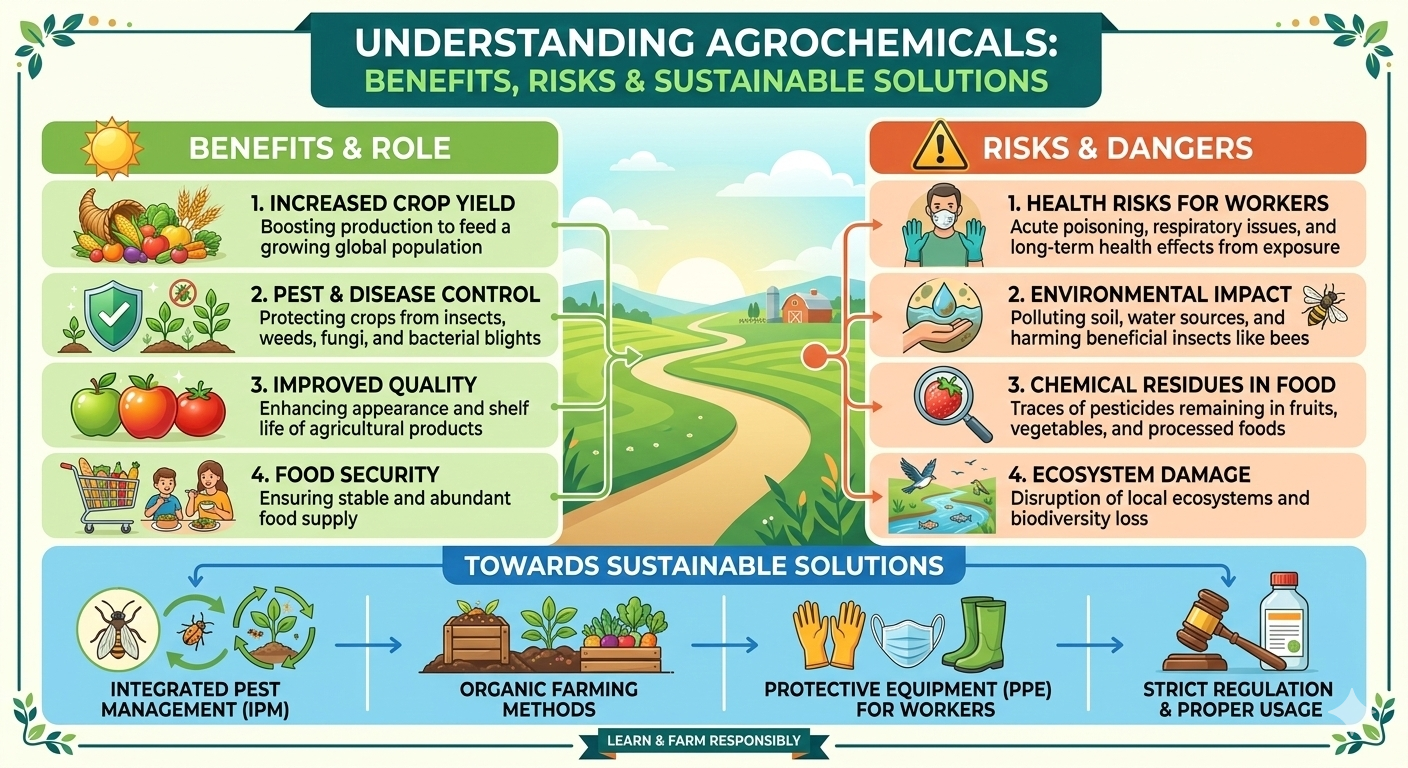 UNDERSTANDING AGROCHEMICALS:
BENEFITS, RISKS & SUSTAINABLE SOLUTIONS

BENEFITS & ROLE

1. INCREASED CROP YIELD
Boosting production to feed a growing global population

2. PEST & DISEASE CONTROL
Protecting crops from insects, weeds, fungi, and bacterial blights

3. IMPROVED QUALITY
Enhancing appearance and shelf life of agricultural products

4. FOOD SECURITY
Ensuring stable and abundant food supply

RISKS & DANGERS

1. HEALTH RISKS FOR WORKERS
Acute poisoning, respiratory issues, and long-term health effects from exposure

2. ENVIRONMENTAL IMPACT
Polluting soil, water sources, and harming beneficial insects like bees

3. CHEMICAL RESIDUES IN FOOD
Traces of pesticides remaining in fruits, vegetables, and processed foods

4. ECOSYSTEM DAMAGE
Disruption of local ecosystems and biodiversity loss

TOWARDS SUSTAINABLE SOLUTIONS

INTEGRATED PEST MANAGEMENT (IPM)

ORGANIC FARMING METHODS

PROTECTIVE EQUIPMENT (PPE) FOR WORKERS

STRICT REGULATION & PROPER USAGE

LEARN & FARM RESPONSIBLY